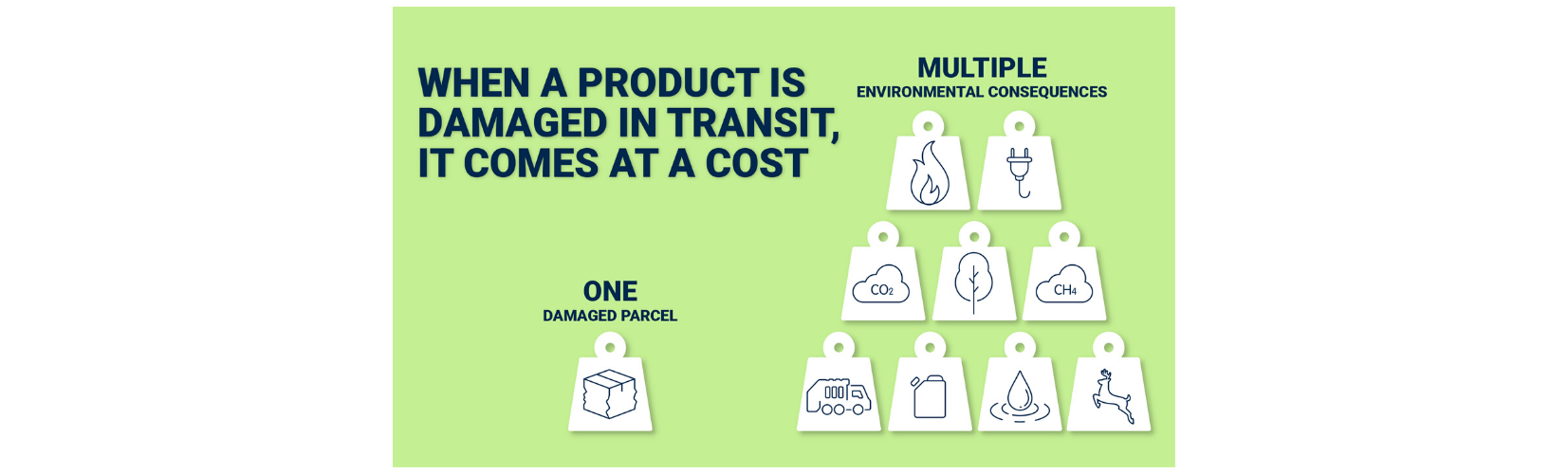 WHEN A PRODUCT IS DAMAGED IN TRANSIT, IT COMES AT A COST

MULTIPLE
ENVIRONMENTAL CONSEQUENCES

$CO_2$

$CH_4$

ONE
DAMAGED PARCEL